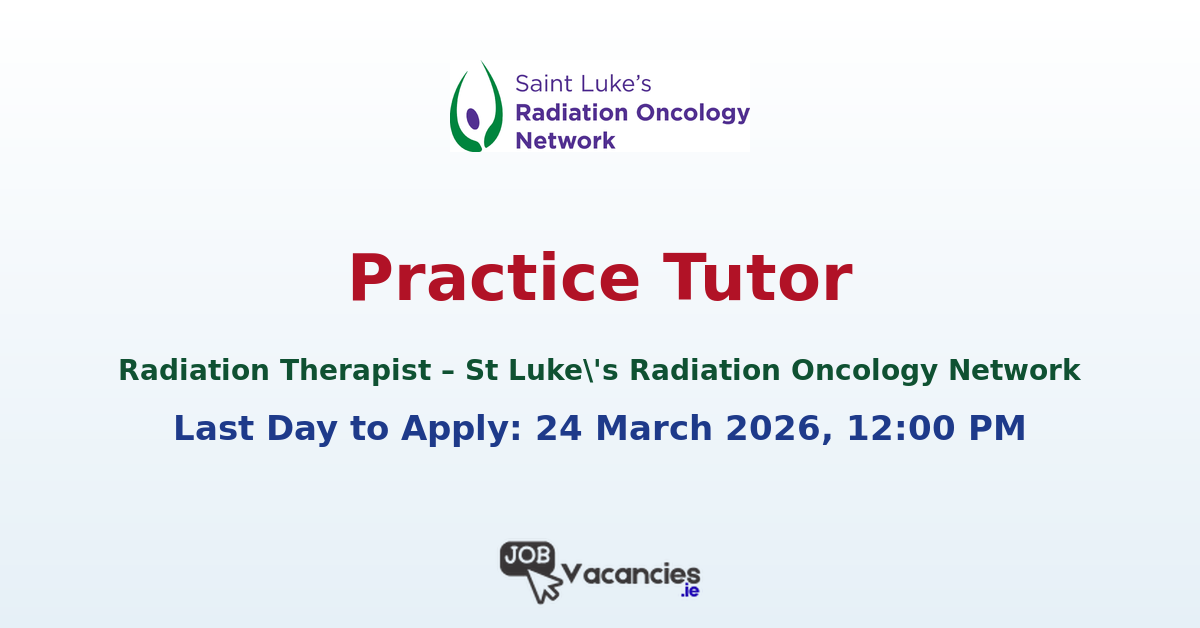 Saint Luke's
Radiation Oncology
Network

Practice Tutor

Radiation Therapist – St Luke\'s Radiation Oncology Network

Last Day to Apply: 24 March 2026, 12:00 PM

JOB
Vacancies
.ie